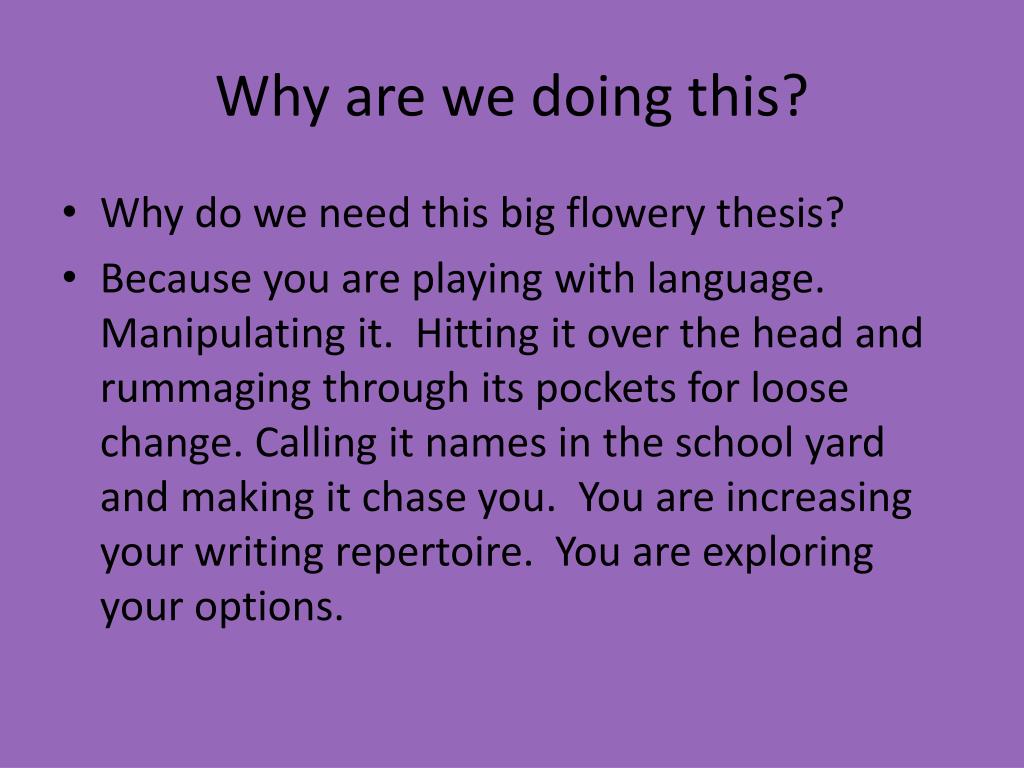 Why are we doing this?

• Why do we need this big flowery thesis?
• Because you are playing with language. Manipulating it. Hitting it over the head and rummaging through its pockets for loose change. Calling it names in the school yard and making it chase you. You are increasing your writing repertoire. You are exploring your options.